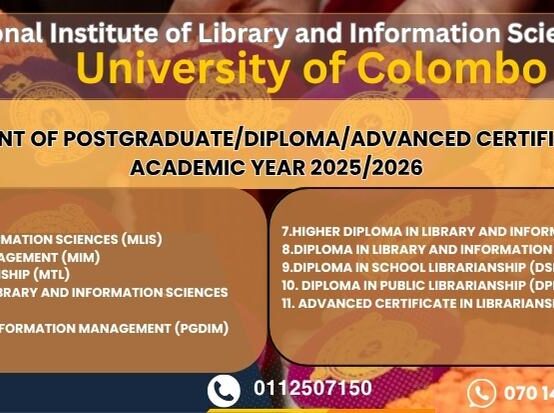 onal Institute of Library and Information Scie

University of Colombo

NT OF POSTGRADUATE/DIPLOMA/ADVANCED CERTIFI
ACADEMIC YEAR 2025/2026

MATION SCIENCES (MLIS)
AGEMENT (MIM)
SHIP (MTL)
BRARY AND INFORMATION SCIENCES

FORMATION MANAGEMENT (PGDIM)

7.HIGHER DIPLOMA IN LIBRARY AND INFORM
8.DIPLOMA IN LIBRARY AND INFORMATION
9.DIPLOMA IN SCHOOL LIBRARIANSHIP (DS
10. DIPLOMA IN PUBLIC LIBRARIANSHIP (DP
11. ADVANCED CERTIFICATE IN LIBRARIANS

0112507150

070 14